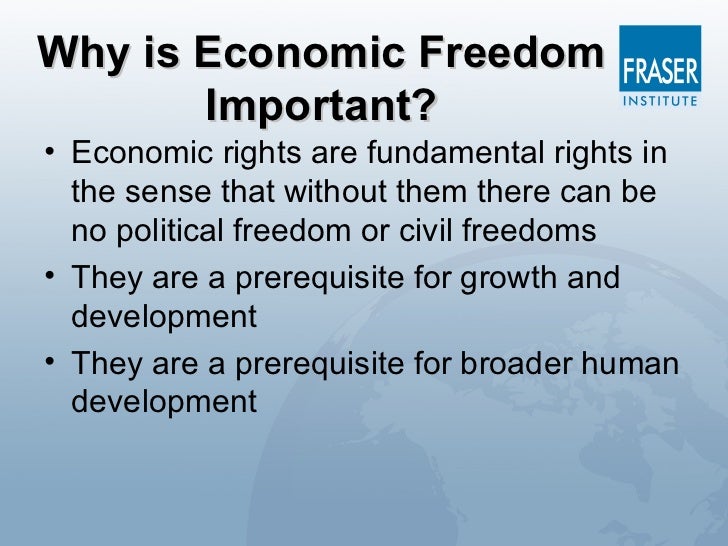 Why is Economic Freedom Important?

FRASER INSTITUTE

• Economic rights are fundamental rights in the sense that without them there can be no political freedom or civil freedoms

• They are a prerequisite for growth and development

• They are a prerequisite for broader human development